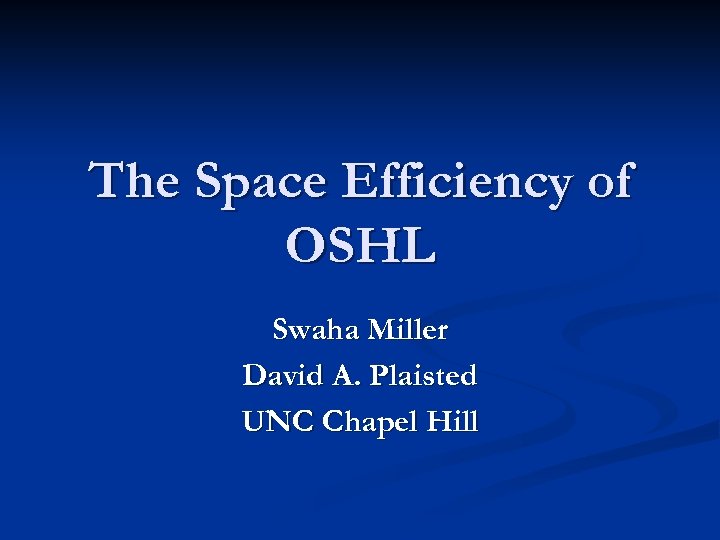 The Space Efficiency of OSHL

Swaha Miller
David A. Plaisted
UNC Chapel Hill